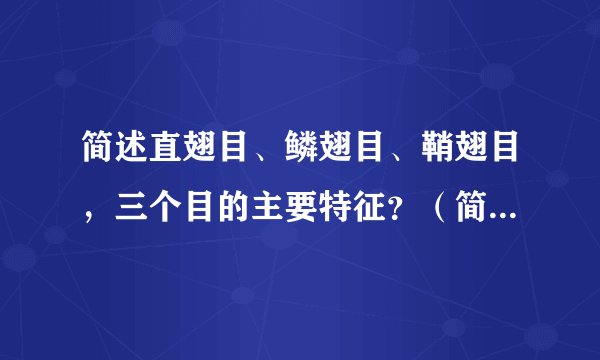 简述直翅目、鳞翅目、鞘翅目，三个目的主要特征？（简...